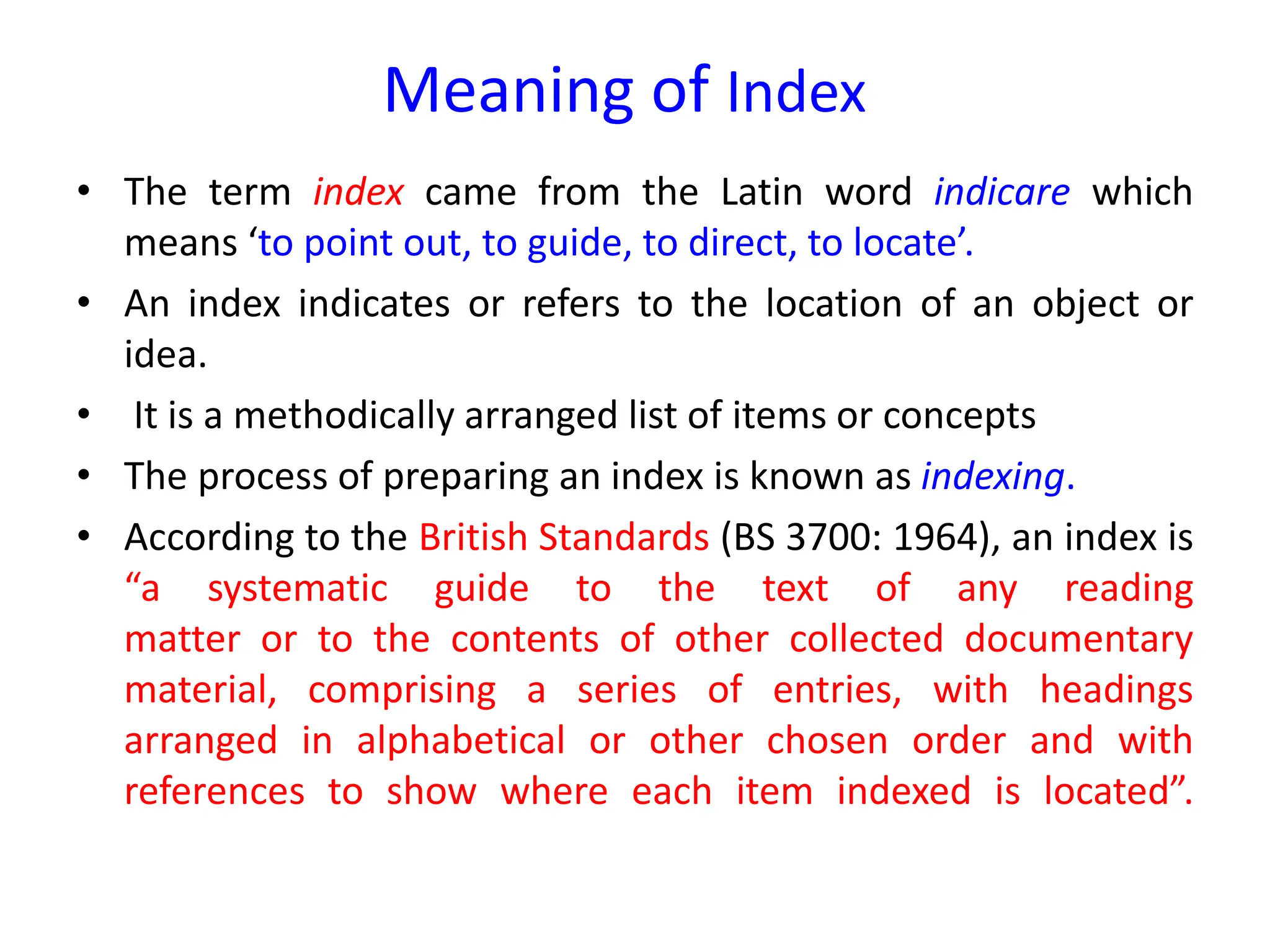 Meaning of Index

• The term index came from the Latin word indicare which means ‘to point out, to guide, to direct, to locate’.

• An index indicates or refers to the location of an object or idea.

• It is a methodically arranged list of items or concepts

• The process of preparing an index is known as indexing.

• According to the British Standards (BS 3700: 1964), an index is “a systematic guide to the text of any reading matter or to the contents of other collected documentary material, comprising a series of entries, with headings arranged in alphabetical or other chosen order and with references to show where each item indexed is located”.